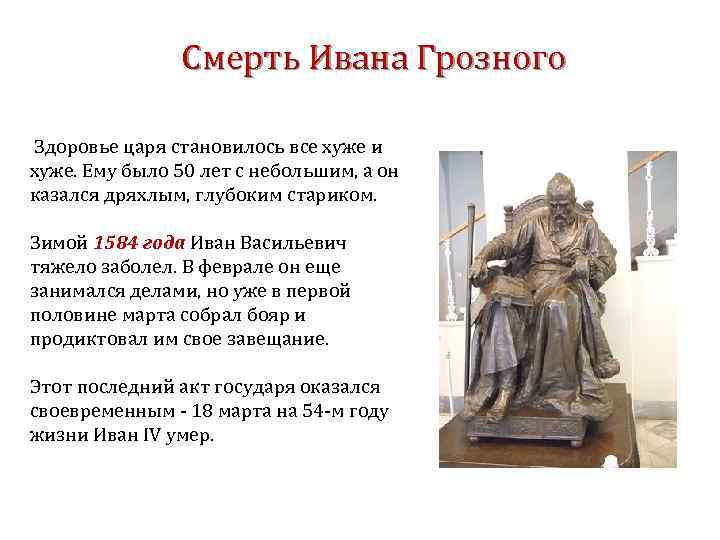 Смерть Ивана Грозного

Здоровье царя становилось все хуже и хуже. Ему было 50 лет с небольшим, а он казался дряхлым, глубоким стариком.

Зимой 1584 года Иван Васильевич тяжело заболел. В феврале он еще занимался делами, но уже в первой половине марта собрал бояр и продиктовал им свое завещание.

Этот последний акт государя оказался своевременным - 18 марта на 54-м году жизни Иван IV умер.